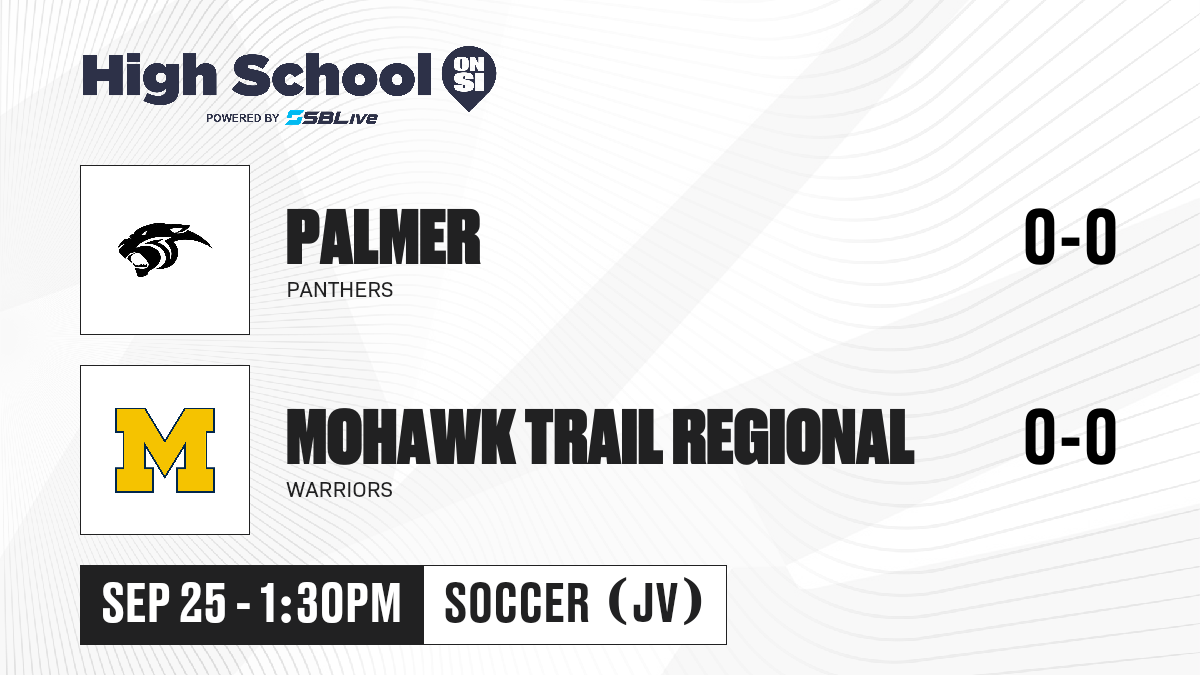 High School ON SI
POWERED BY SBLive

PALMER
PANTHERS
0-0

M
MOHAWK TRAIL REGIONAL
WARRIORS
0-0

SEP 25 - 1:30PM
SOCCER (JV)